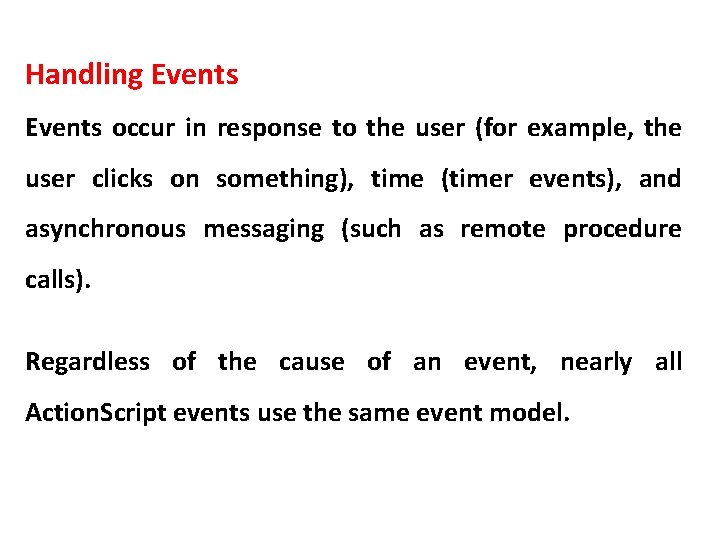 Handling Events

Events occur in response to the user (for example, the user clicks on something), time (timer events), and asynchronous messaging (such as remote procedure calls).

Regardless of the cause of an event, nearly all ActionScript events use the same event model.